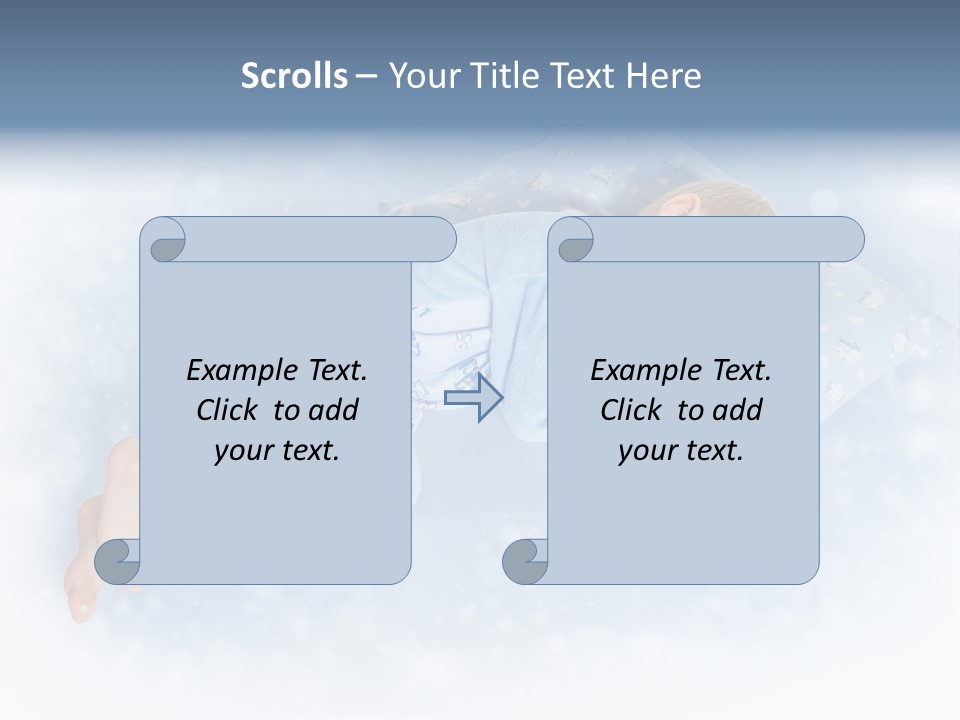 Scrolls – Your Title Text Here

Example Text. Click to add your text.

Example Text. Click to add your text.